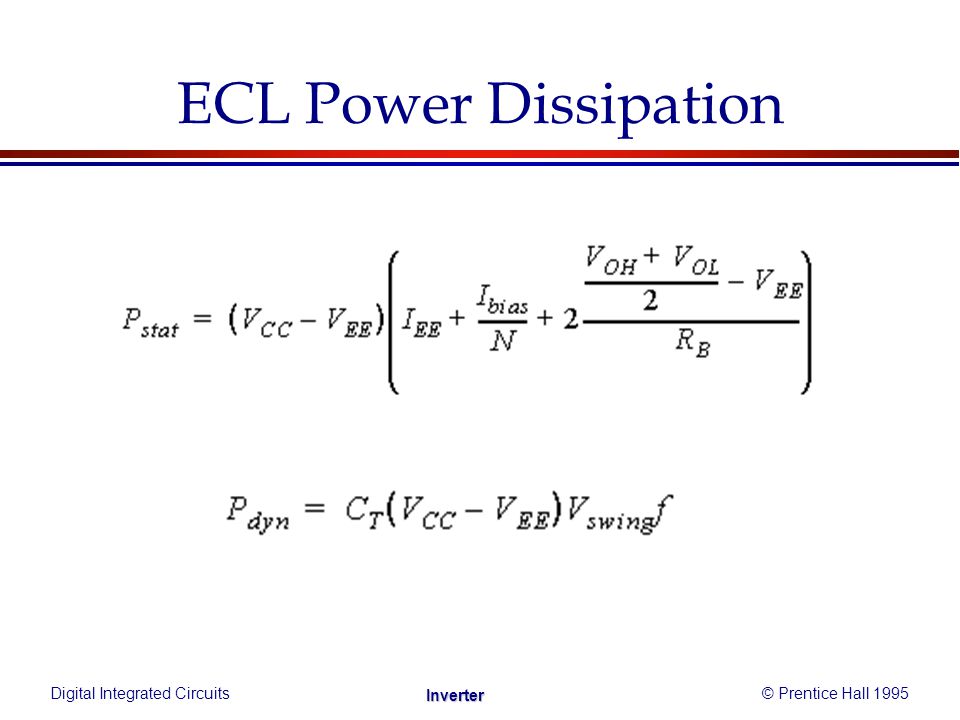 ECL Power Dissipation

$P_{stat} = (V_{CC} - V_{EE})\left(I_{EE} + \frac{I_{bias}}{N} + 2\frac{\frac{V_{OH} + V_{OL}}{2} - V_{EE}}{R_B}\right)$

$P_{dyn} = C_T(V_{CC} - V_{EE})V_{swing}f$

Digital Integrated Circuits

Inverter

© Prentice Hall 1995